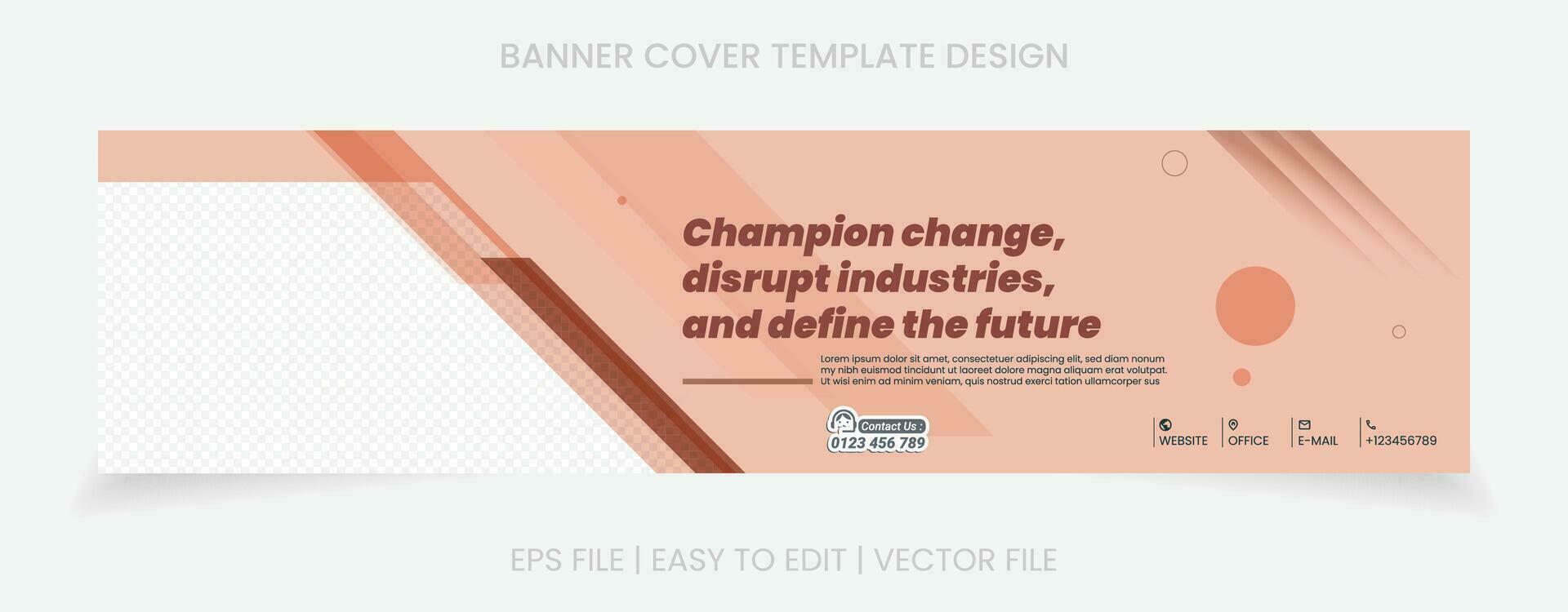 BANNER COVER TEMPLATE DESIGN

Champion change, disrupt industries, and define the future

Lorem ipsum dolor sit amet, consectetuer adipiscing elit, sed diam nonum my nibh euismod tincidunt ut laoreet dolore magna aliquam erat volutpat. Ut wisi enim ad minim veniam, quis nostrud exerci tation ullamcorper sus

Contact Us :
0123 456 789

WEBSITE
OFFICE
E-MAIL
+123456789

EPS FILE | EASY TO EDIT | VECTOR FILE